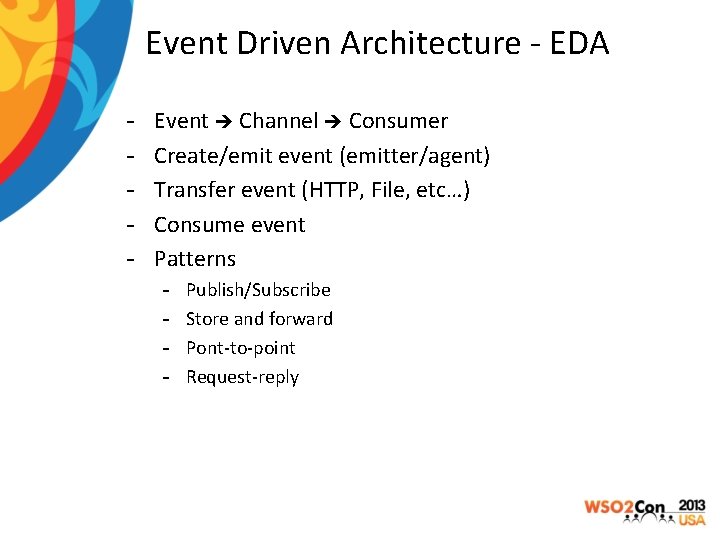 Event Driven Architecture - EDA

- Event ➔ Channel ➔ Consumer
- Create/emit event (emitter/agent)
- Transfer event (HTTP, File, etc…)
- Consume event
- Patterns
  - Publish/Subscribe
  - Store and forward
  - Pont-to-point
  - Request-reply

WSO2Con 2013 USA